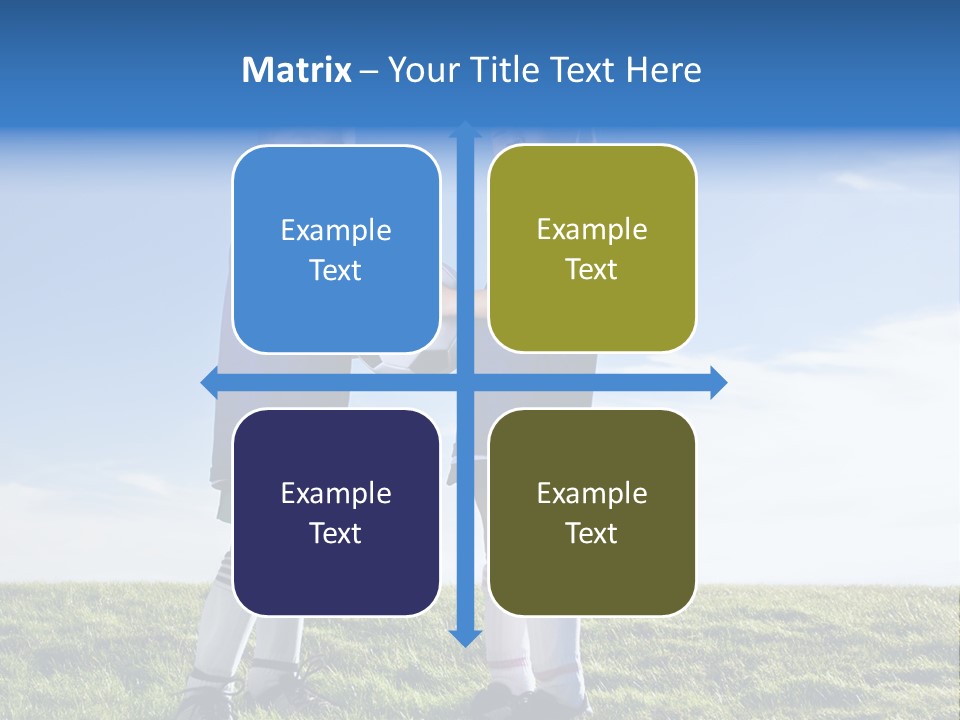 Matrix – Your Title Text Here

Example Text

Example Text

Example Text

Example Text